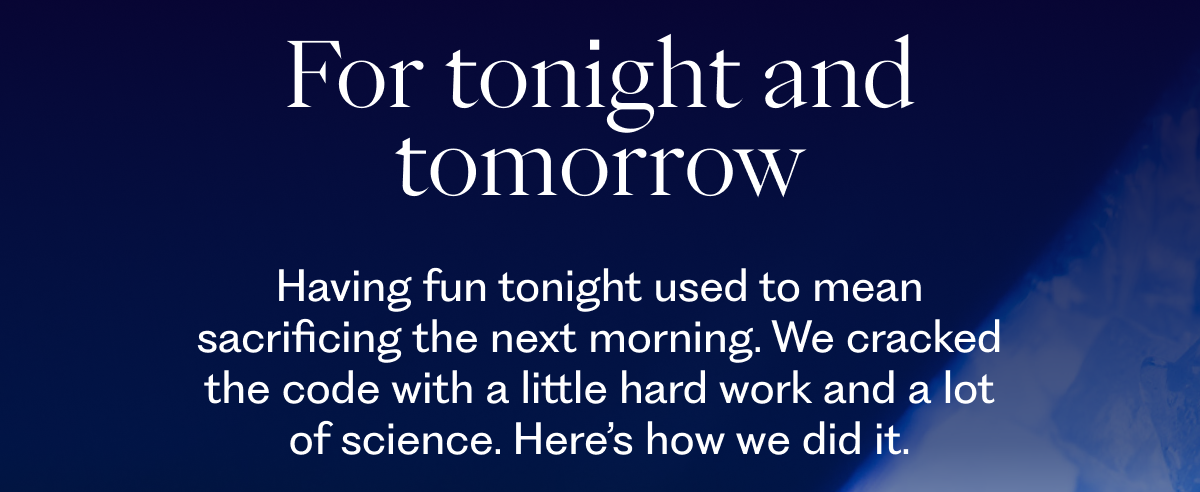 For tonight and tomorrow

Having fun tonight used to mean sacrificing the next morning. We cracked the code with a little hard work and a lot of science. Here's how we did it.